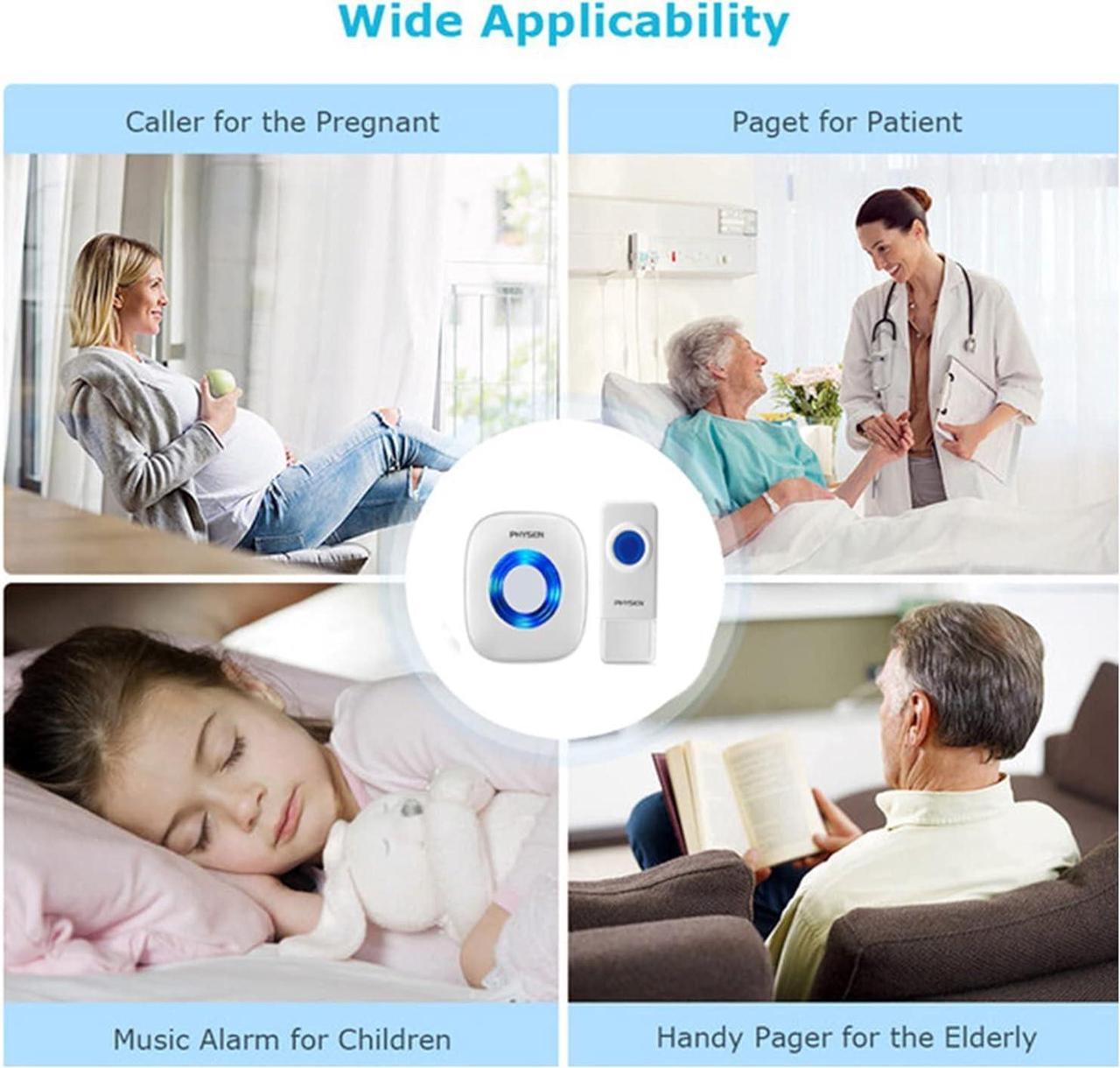 Wide Applicability

Caller for the Pregnant

Paget for Patient

PHYSEN

PHYSEN

Music Alarm for Children

Handy Pager for the Elderly